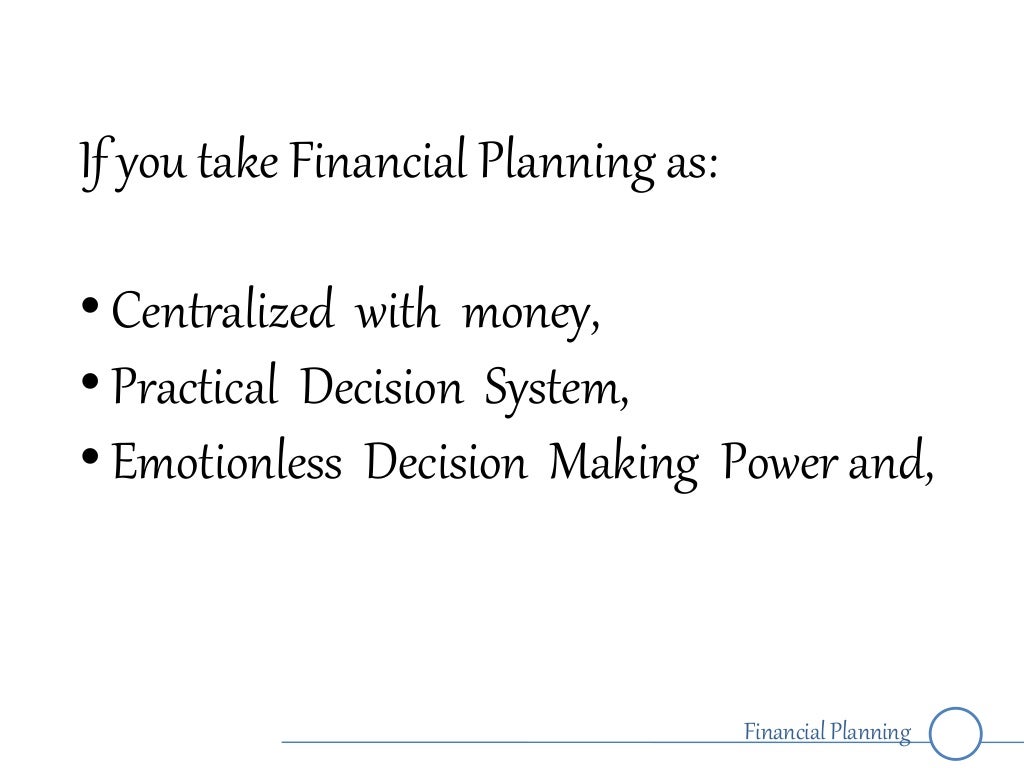 If you take Financial Planning as:

• Centralized with money,
• Practical Decision System,
• Emotionless Decision Making Power and,

Financial Planning